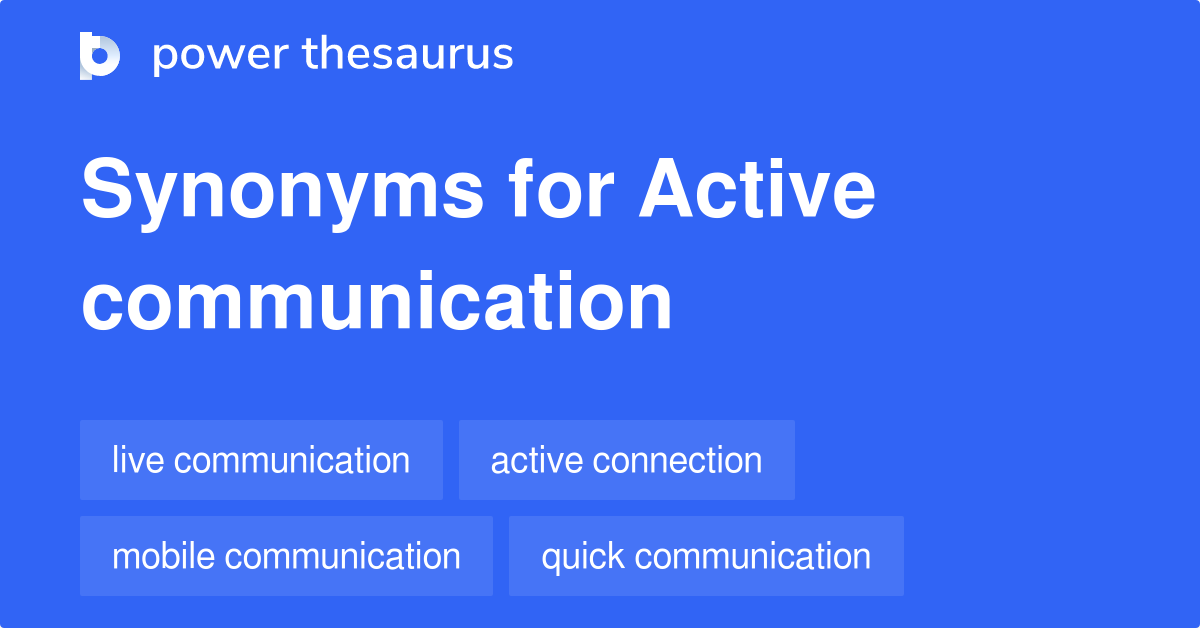 power thesaurus

Synonyms for Active communication

live communication
active connection
mobile communication
quick communication